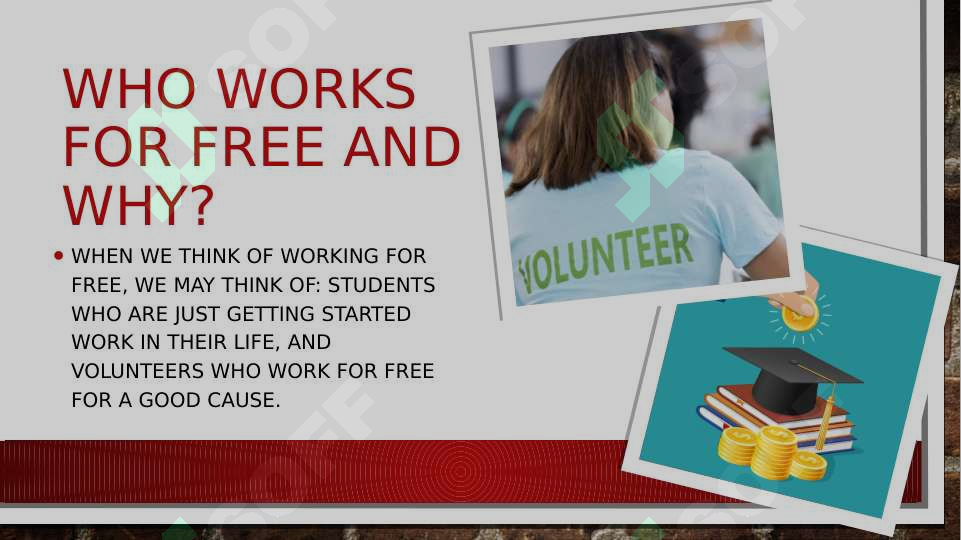 WHO WORKS FOR FREE AND WHY?

• WHEN WE THINK OF WORKING FOR FREE, WE MAY THINK OF: STUDENTS WHO ARE JUST GETTING STARTED WORK IN THEIR LIFE, AND VOLUNTEERS WHO WORK FOR FREE FOR A GOOD CAUSE.

VOLUNTEER